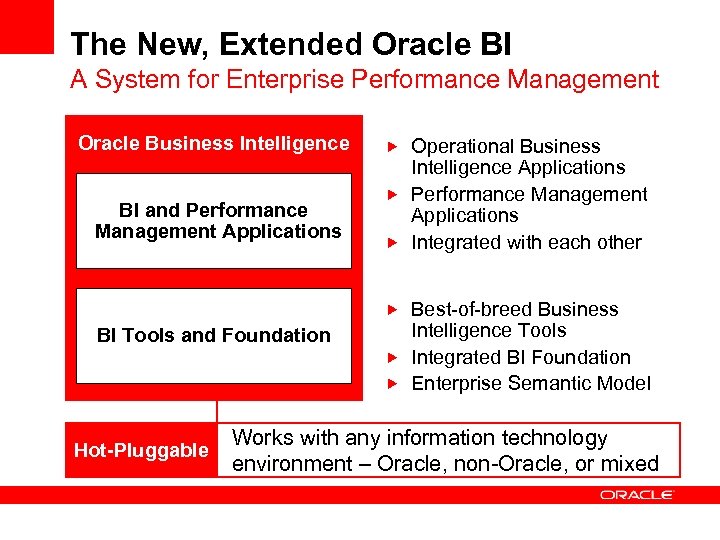 The New, Extended Oracle BI

A System for Enterprise Performance Management

Oracle Business Intelligence

BI and Performance Management Applications

BI Tools and Foundation

▶ Operational Business Intelligence Applications
▶ Performance Management Applications
▶ Integrated with each other

▶ Best-of-breed Business Intelligence Tools
▶ Integrated BI Foundation
▶ Enterprise Semantic Model

Hot-Pluggable

Works with any information technology environment – Oracle, non-Oracle, or mixed

ORACLE